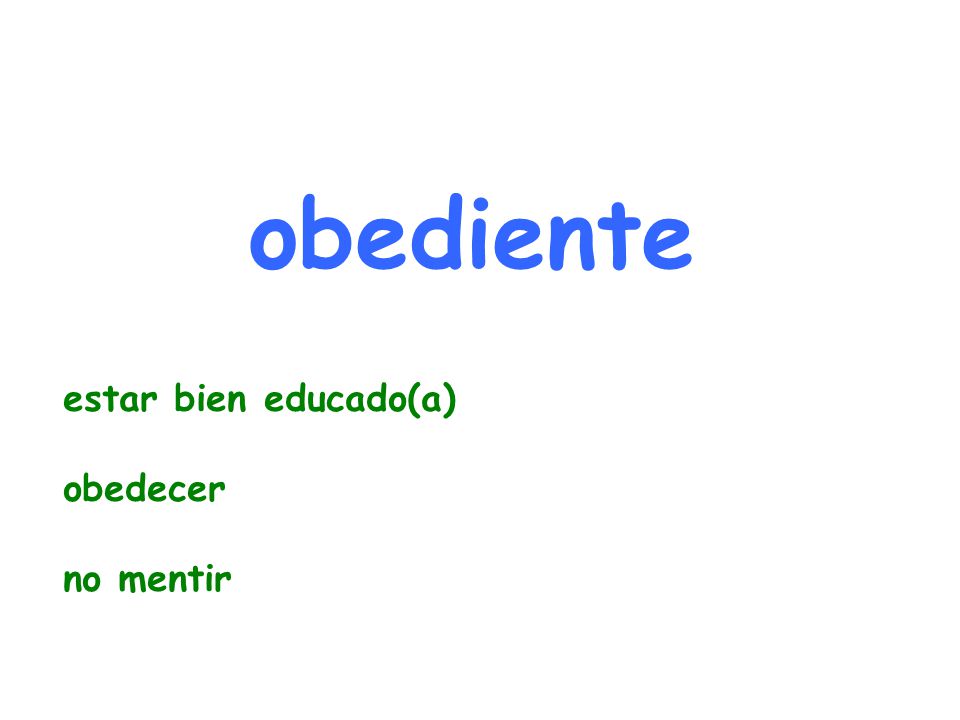 obediente

estar bien educado(a)

obedecer

no mentir